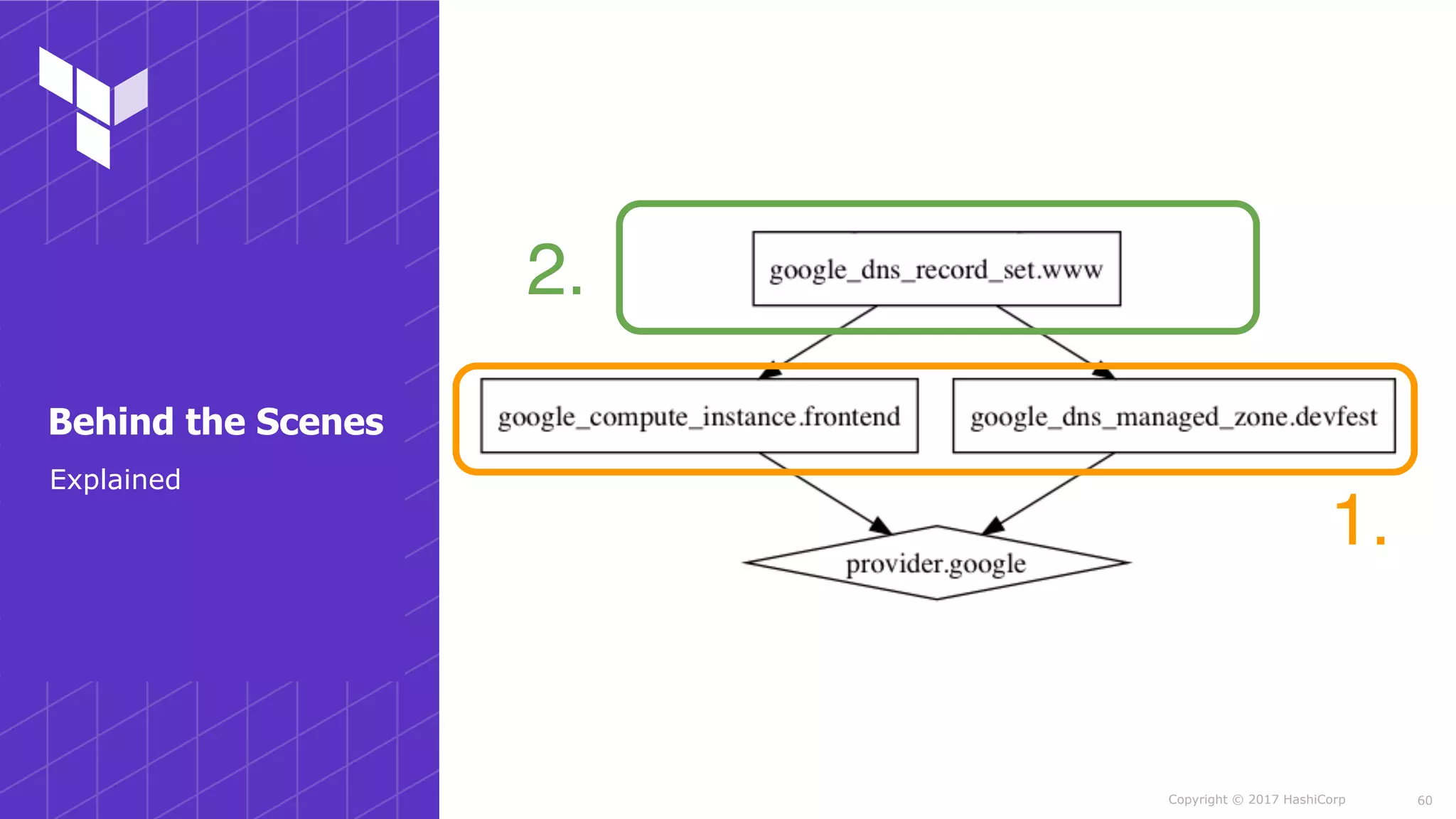 Behind the Scenes

Explained

2.

google_dns_record_set.www

google_compute_instance.frontend

google_dns_managed_zone.devfest

1.

provider.google

Copyright © 2017 HashiCorp

60